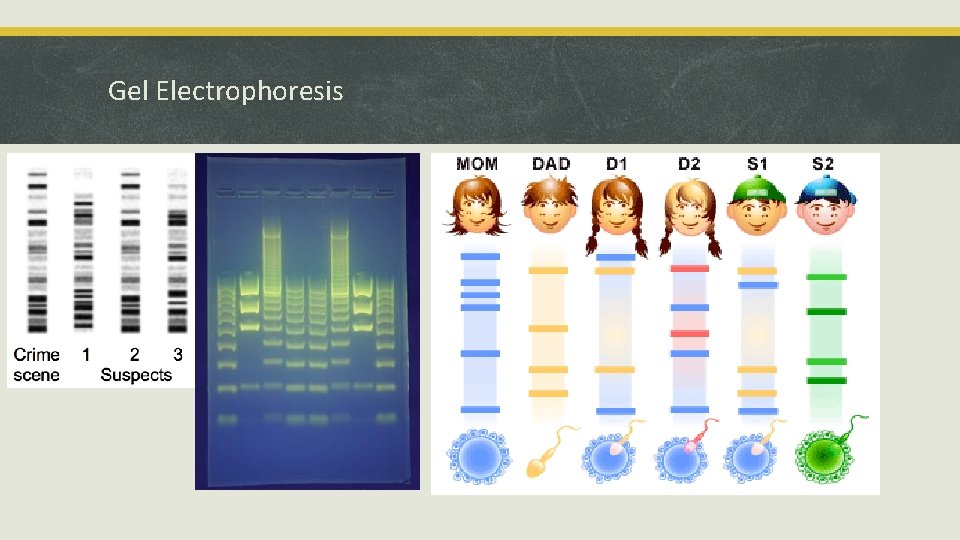 Gel Electrophoresis

Crime scene 1 2 3
Suspects

MOM DAD D1 D2 S1 S2